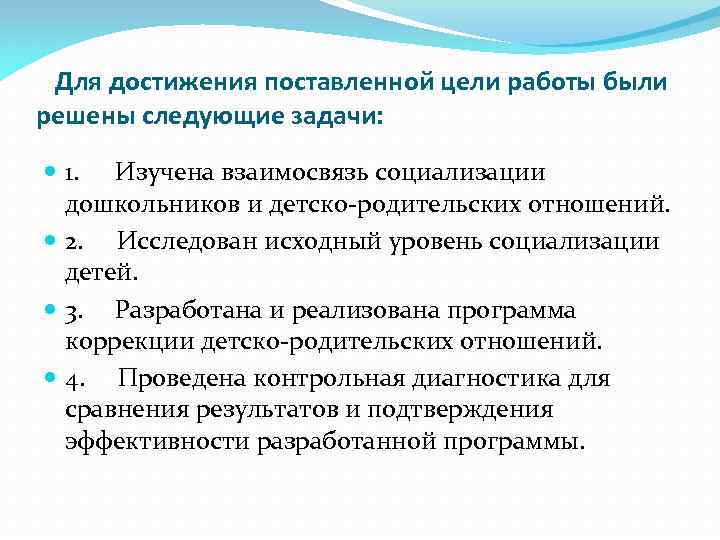 Для достижения поставленной цели работы были решены следующие задачи:

1. Изучена взаимосвязь социализации дошкольников и детско-родительских отношений.

2. Исследован исходный уровень социализации детей.

3. Разработана и реализована программа коррекции детско-родительских отношений.

4. Проведена контрольная диагностика для сравнения результатов и подтверждения эффективности разработанной программы.